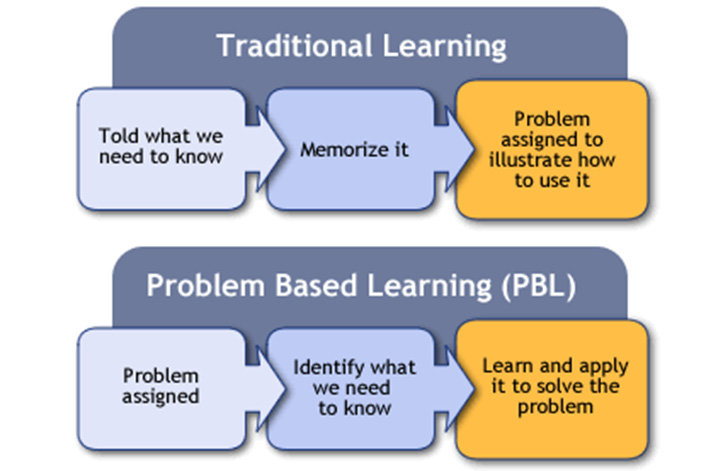 Traditional Learning

Told what we need to know

Memorize it

Problem assigned to illustrate how to use it

Problem Based Learning (PBL)

Problem assigned

Identify what we need to know

Learn and apply it to solve the problem